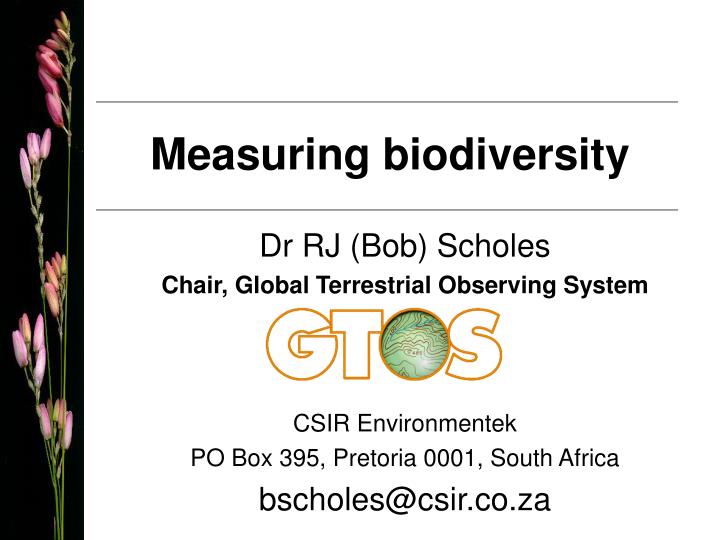 Measuring biodiversity

Dr RJ (Bob) Scholes

Chair, Global Terrestrial Observing System

GTOS

CSIR Environmentek

PO Box 395, Pretoria 0001, South Africa

bscholes@csir.co.za